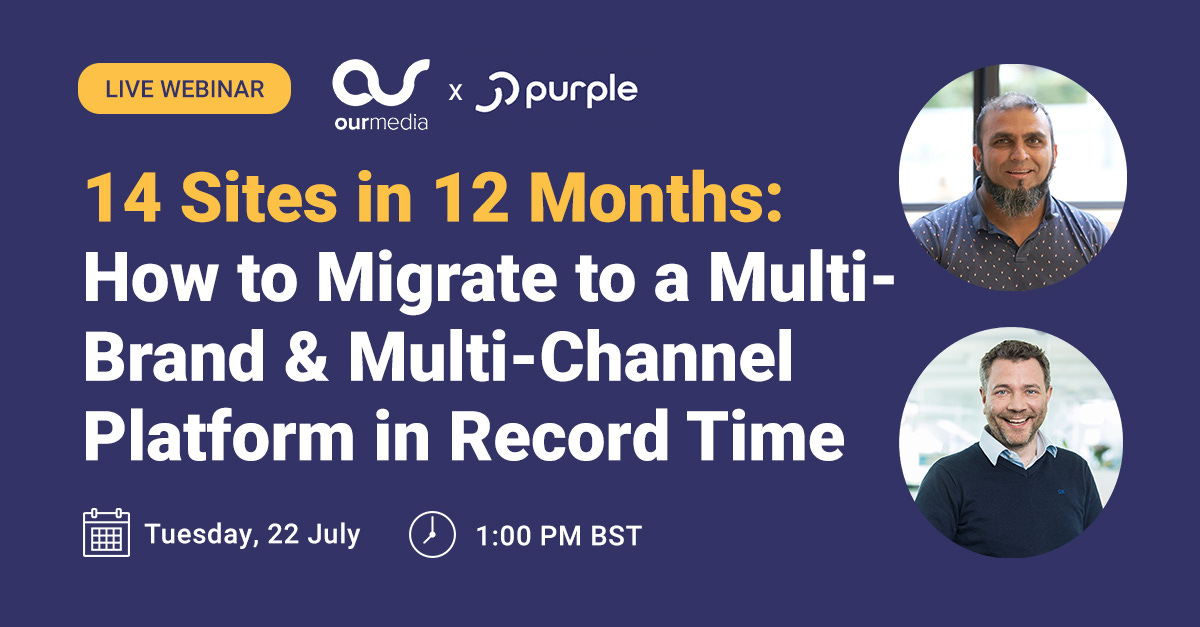 LIVE WEBINAR

ourmedia x purple

14 Sites in 12 Months: How to Migrate to a Multi-Brand & Multi-Channel Platform in Record Time

Tuesday, 22 July

1:00 PM BST